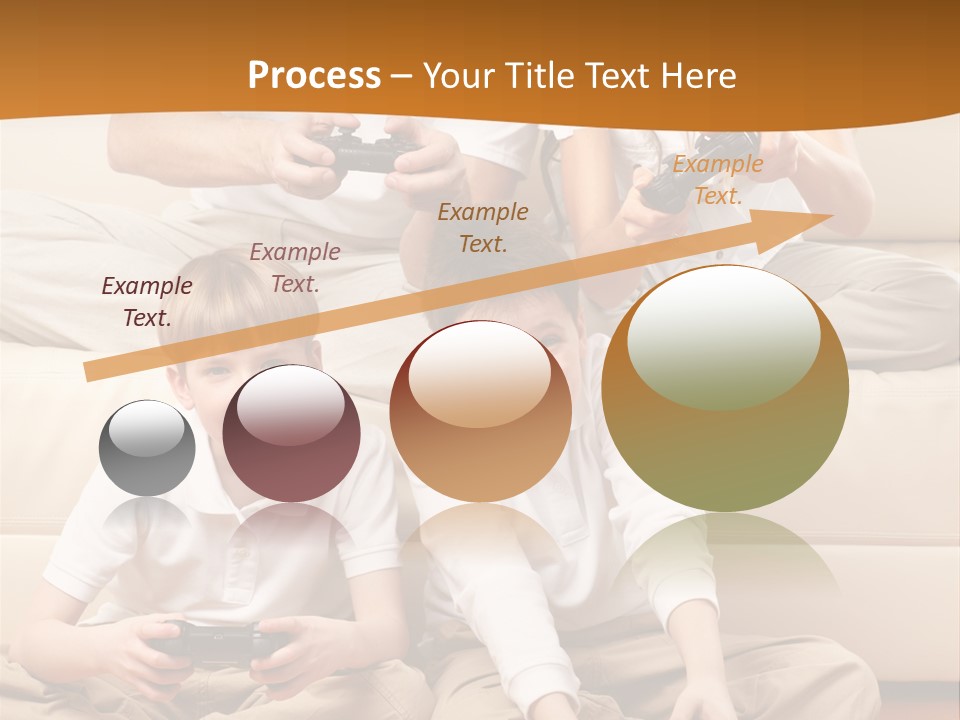 Process – Your Title Text Here

Example Text.

Example Text.

Example Text.

Example Text.